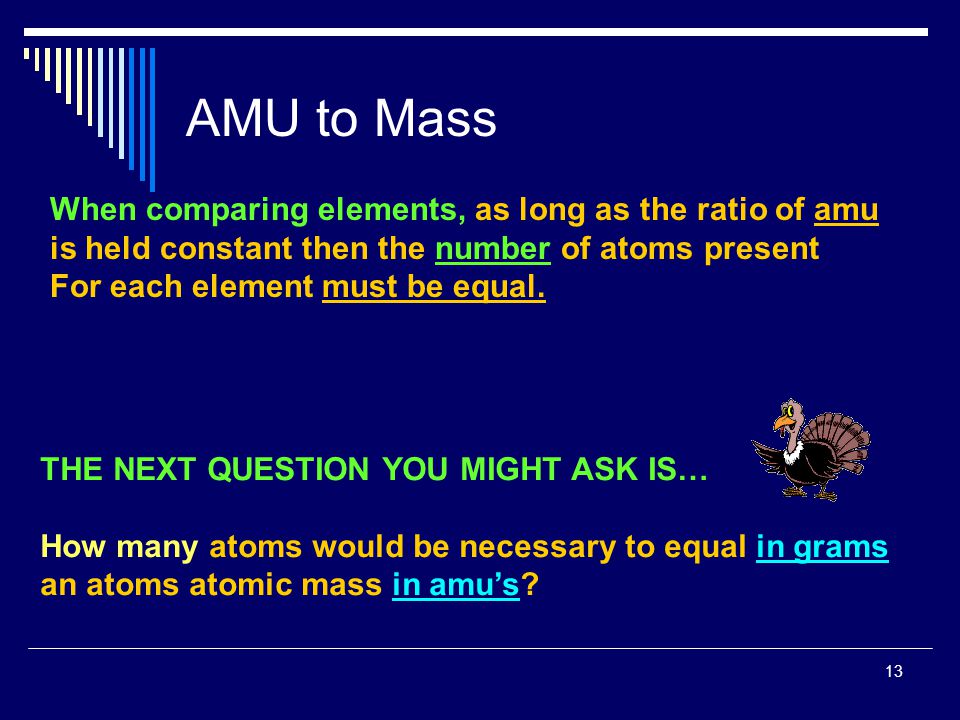 AMU to Mass

When comparing elements, as long as the ratio of amu is held constant then the number of atoms present For each element must be equal.

THE NEXT QUESTION YOU MIGHT ASK IS…

How many atoms would be necessary to equal in grams an atoms atomic mass in amu's?

13